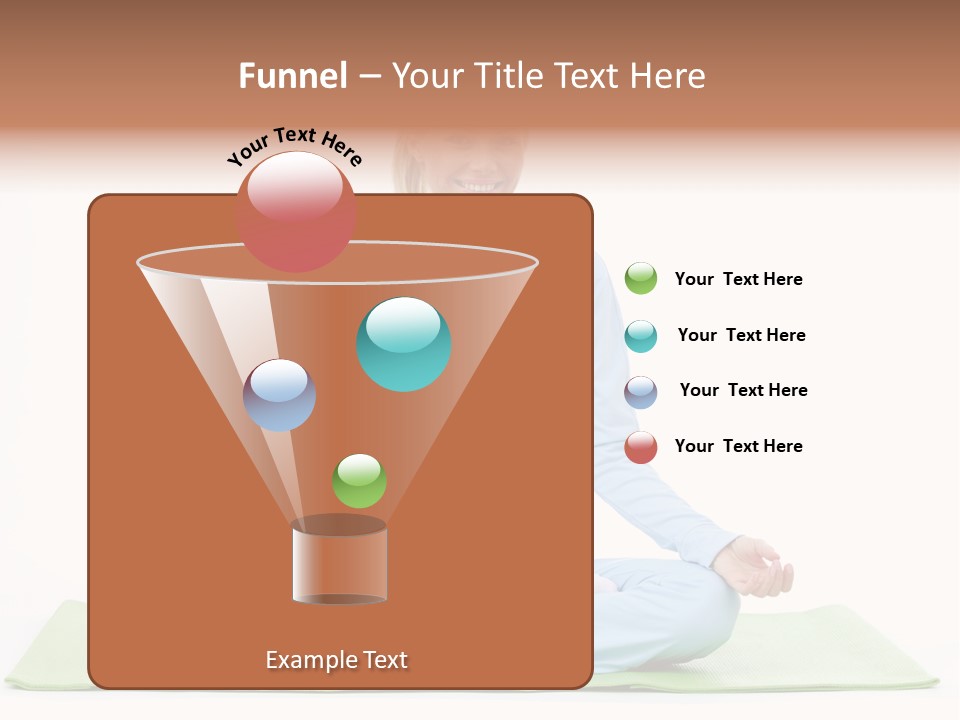 Funnel – Your Title Text Here

Your Text Here

Your Text Here

Your Text Here

Your Text Here

Your Text Here

Example Text